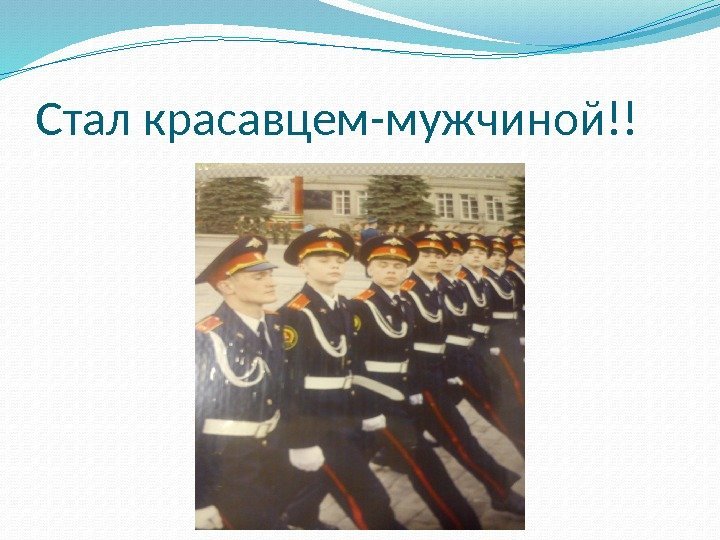 Стал красавцем-мужчиной!!